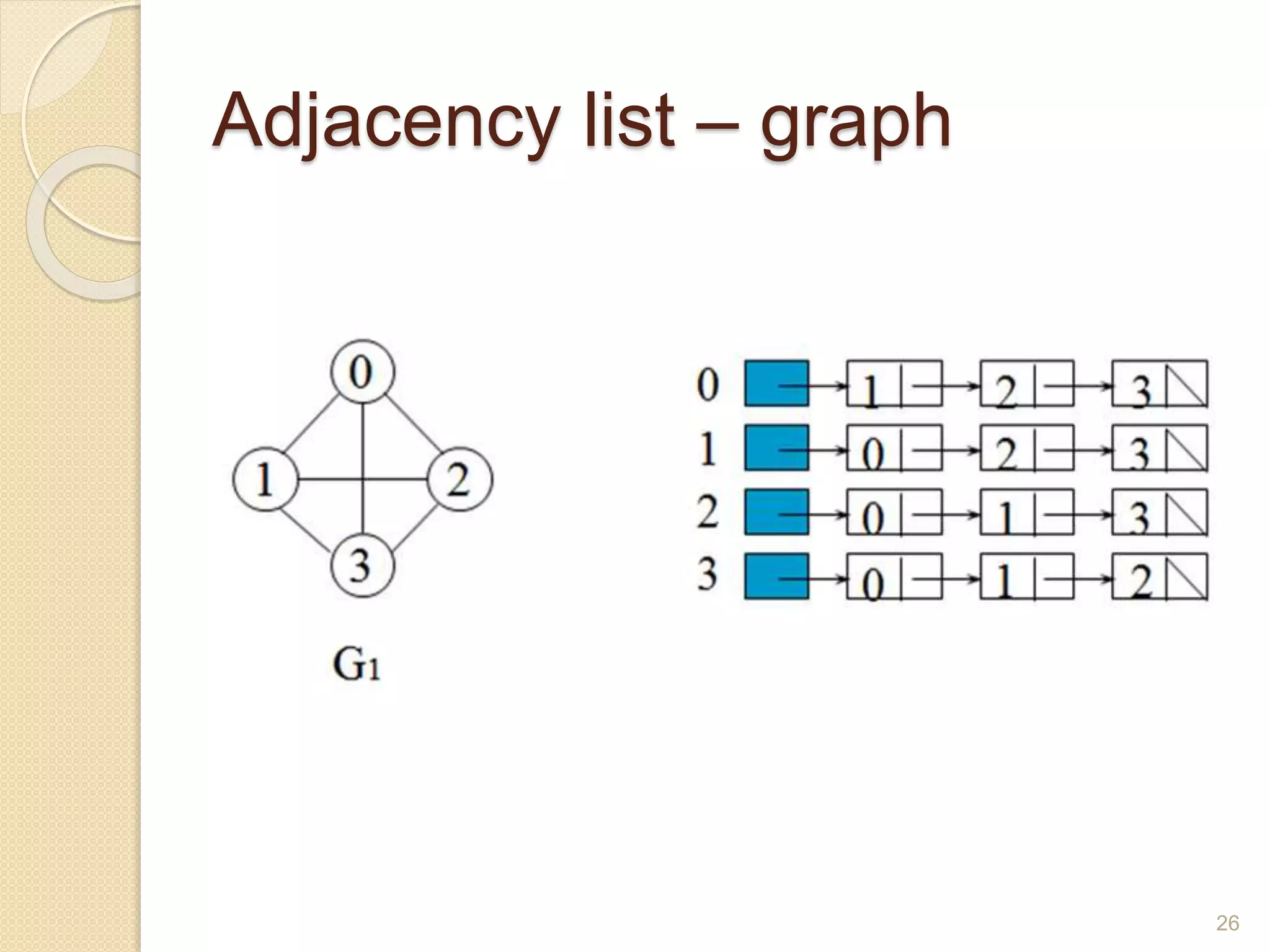 Adjacency list – graph

0

1 2

3

$G_1$

0 1 2 3
1 0 2 3
2 0 1 3
3 0 1 2

26